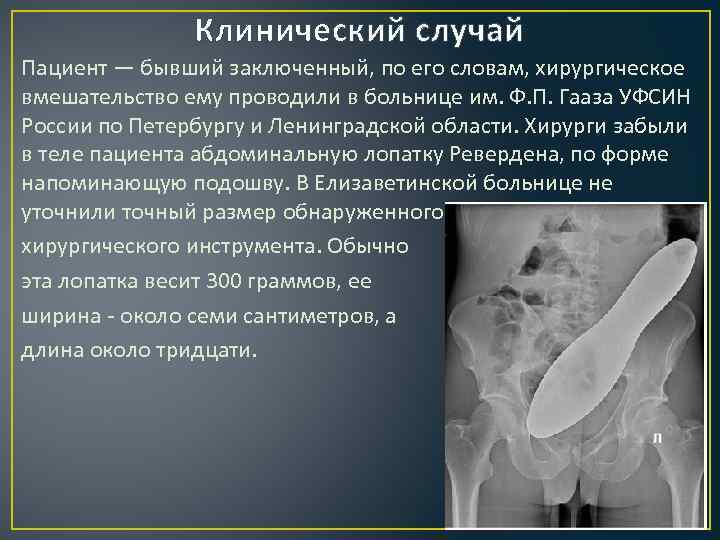 Клинический случай

Пациент — бывший заключенный, по его словам, хирургическое вмешательство ему проводили в больнице им. Ф.П. Гааза УФСИН России по Петербургу и Ленинградской области. Хирурги забыли в теле пациента абдоминальную лопатку Ревердена, по форме напоминающую подошву. В Елизаветинской больнице не уточнили точный размер обнаруженного хирургического инструмента. Обычно эта лопатка весит 300 граммов, ее ширина - около семи сантиметров, а длина около тридцати.

Л